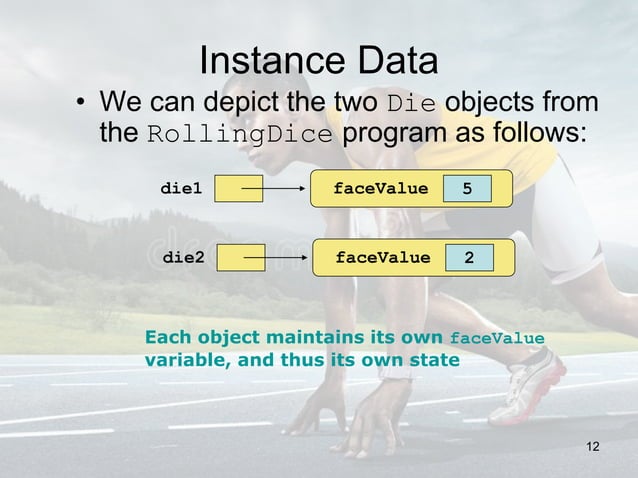 Instance Data

• We can depict the two Die objects from the RollingDice program as follows:

die1

faceValue 5

die2

faceValue 2

Each object maintains its own faceValue variable, and thus its own state

12